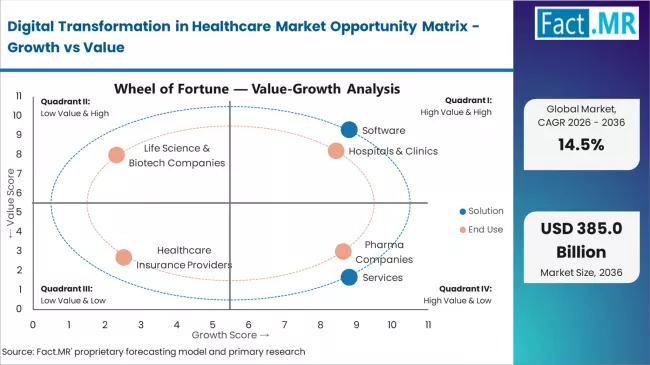 Digital Transformation in Healthcare Market Opportunity Matrix - Growth vs Value

Fact.MR

Wheel of Fortune — Value-Growth Analysis

Quadrant II:
Low Value & High

Quadrant I:
High Value & High

Quadrant III:
Low Value & Low

Quadrant IV:
High Value & Low

Software

Hospitals & Clinics

Life Science & Biotech Companies

Healthcare Insurance Providers

Pharma Companies

Services

Solution

End Use

← Value Score

11
10
9
8
7
6
5
4
3
2
1
0

0 1 2 3 4 5 6 7 8 9 10 11

Growth Score →

Global Market, CAGR 2026 - 2036

14.5%

USD 385.0 Billion

Market Size, 2036

Source: Fact.MR' proprietary forecasting model and primary research